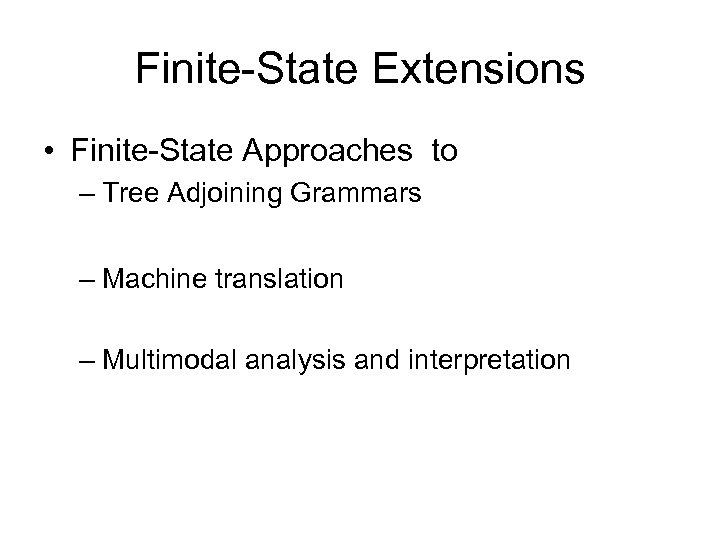 Finite-State Extensions

• Finite-State Approaches to
– Tree Adjoining Grammars

– Machine translation

– Multimodal analysis and interpretation